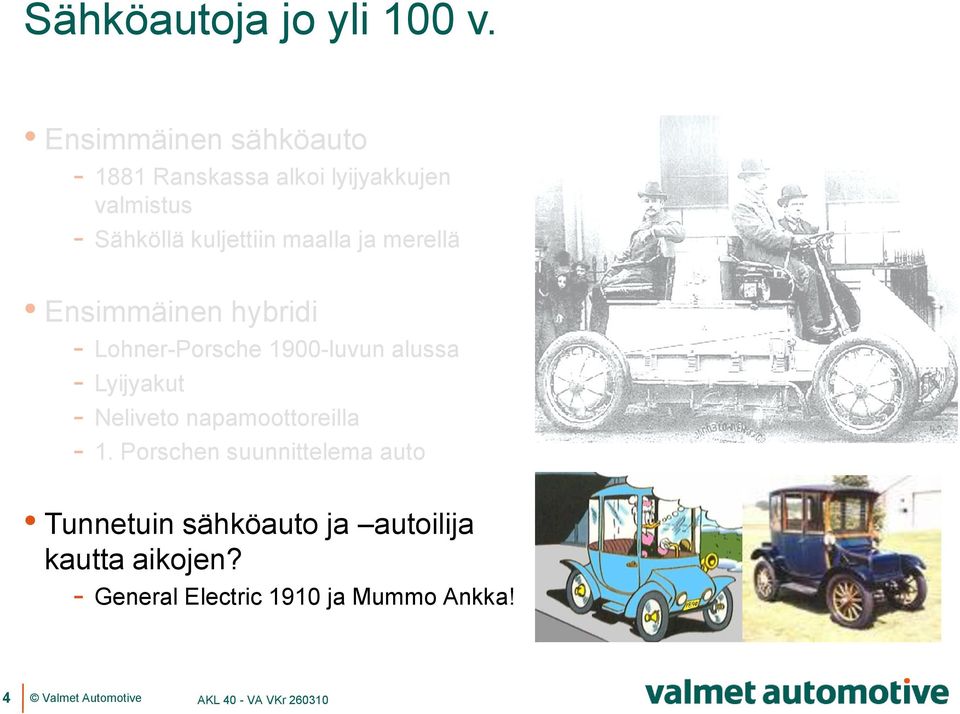 Sähköautoja jo yli 100 v.

• Ensimmäinen sähköauto
- 1881 Ranskassa alkoi lyijyakkujen valmistus
- Sähköllä kuljettiin maalla ja merellä

• Ensimmäinen hybridi
- Lohner-Porsche 1900-luvun alussa
- Lyijyakut
- Neliveto napamoottoreilla
- 1. Porschen suunnittelema auto

• Tunnetuin sähköauto ja –autoilija kautta aikojen?
- General Electric 1910 ja Mummo Ankka!

4 © Valmet Automotive AKL 40 - VA VKr 260310

valmet automotive